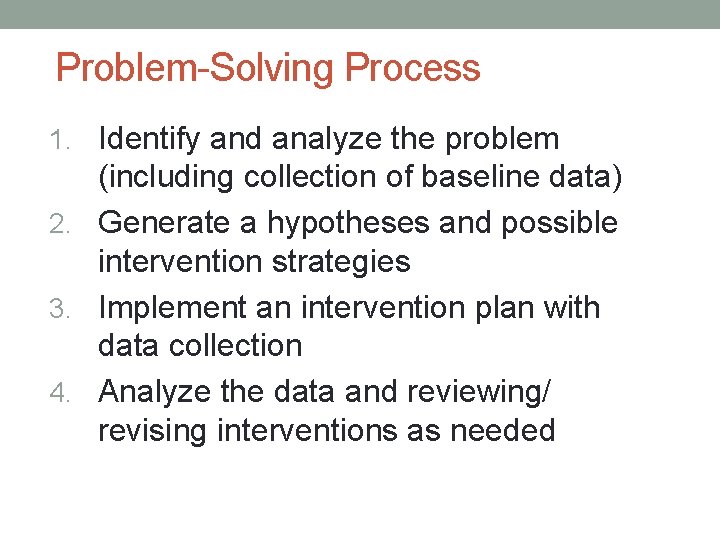 Problem-Solving Process

1. Identify and analyze the problem (including collection of baseline data)
2. Generate a hypotheses and possible intervention strategies
3. Implement an intervention plan with data collection
4. Analyze the data and reviewing/ revising interventions as needed